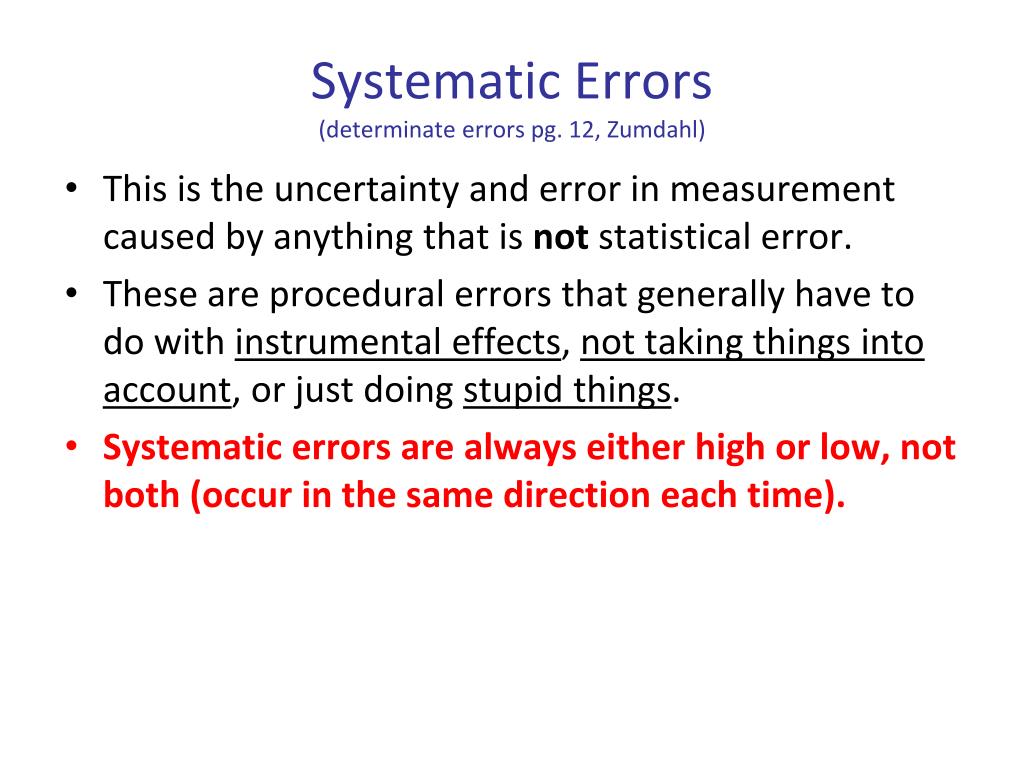 Systematic Errors
(determinate errors pg. 12, Zumdahl)

• This is the uncertainty and error in measurement caused by anything that is not statistical error.
• These are procedural errors that generally have to do with instrumental effects, not taking things into account, or just doing stupid things.
• Systematic errors are always either high or low, not both (occur in the same direction each time).